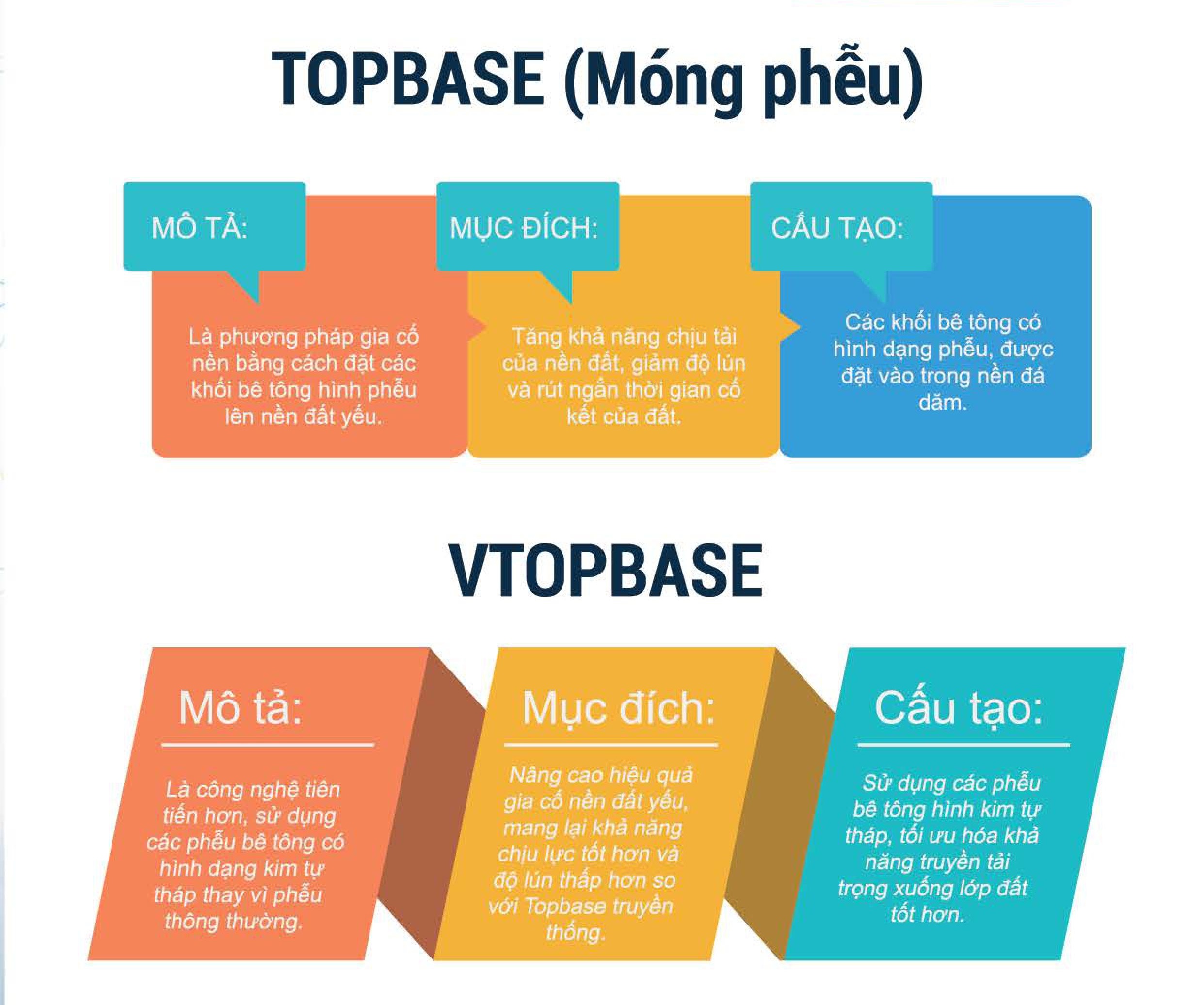 TOPBASE (Móng phễu)

MÔ TẢ:

Là phương pháp gia cố nền bằng cách đặt các khối bê tông hình phễu lên nền đất yếu.

MỤC ĐÍCH:

Tăng khả năng chịu tải của nền đất, giảm độ lún và rút ngắn thời gian cố kết của đất.

CẤU TẠO:

Các khối bê tông có hình dạng phễu, được đặt vào trong nền đá dăm.

VTOPBASE

Mô tả:

Là công nghệ tiên tiến hơn, sử dụng các phễu bê tông có hình dạng kim tự tháp thay vì phễu thông thường.

Mục đích:

Nâng cao hiệu quả gia cố nền đất yếu, mang lại khả năng chịu lực tốt hơn và độ lún thấp hơn so với Topbase truyền thống.

Cấu tạo:

Sử dụng các phễu bê tông hình kim tự tháp, tối ưu hóa khả năng truyền tải trọng xuống lớp đất tốt hơn.